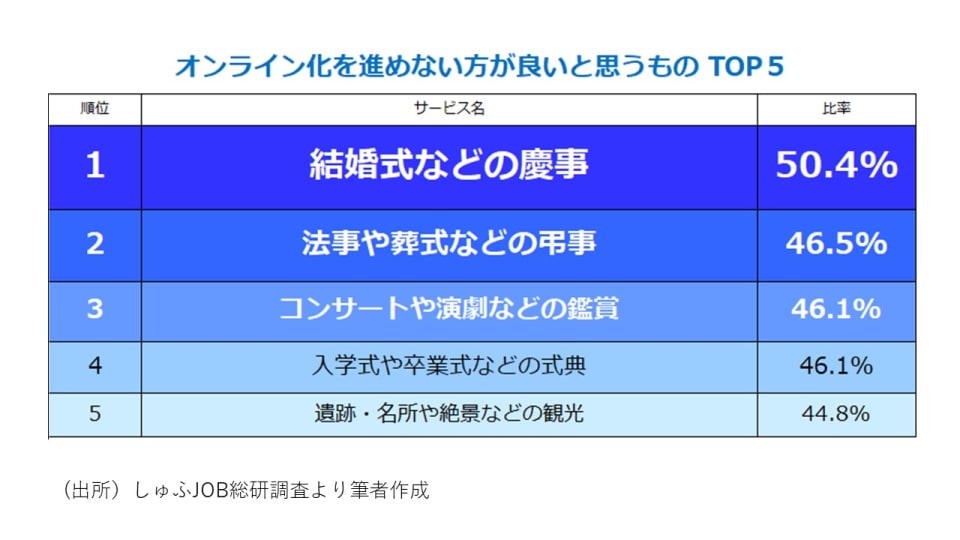 オンライン化を進めない方が良いと思うもの TOP 5

| 順位 | サービス名 | 比率 |
|---|---|---|
| 1 | 結婚式などの慶事 | 50.4% |
| 2 | 法事や葬式などの弔事 | 46.5% |
| 3 | コンサートや演劇などの鑑賞 | 46.1% |
| 4 | 入学式や卒業式などの式典 | 46.1% |
| 5 | 遺跡・名所や絶景などの観光 | 44.8% |

（出所）しゅふJOB総研調査より筆者作成